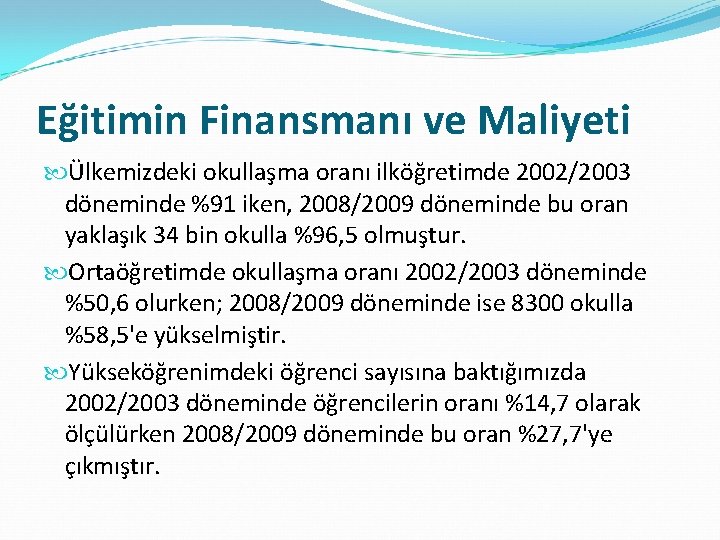 Eğitimin Finansmanı ve Maliyeti

Ülkemizdeki okullaşma oranı ilköğretimde 2002/2003 döneminde %91 iken, 2008/2009 döneminde bu oran yaklaşık 34 bin okulla %96,5 olmuştur.

Ortaöğretimde okullaşma oranı 2002/2003 döneminde %50,6 olurken; 2008/2009 döneminde ise 8300 okulla %58,5'e yükselmiştir.

Yükseköğrenimdeki öğrenci sayısına baktığımızda 2002/2003 döneminde öğrencilerin oranı %14,7 olarak ölçülürken 2008/2009 döneminde bu oran %27,7'ye çıkmıştır.